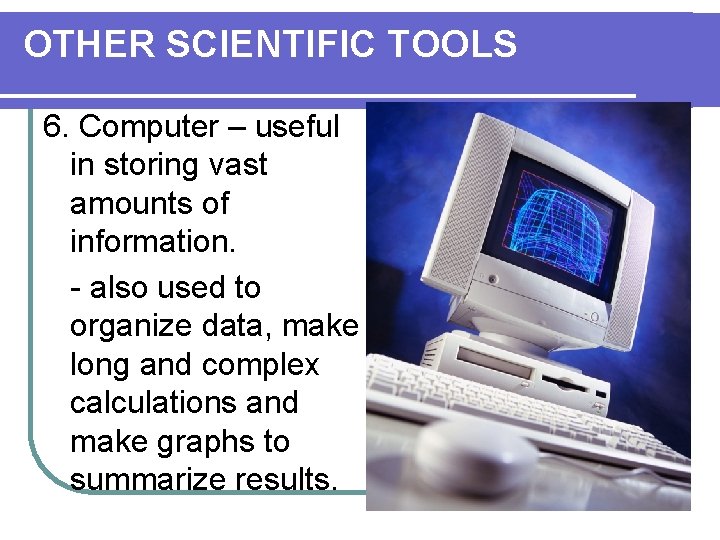 OTHER SCIENTIFIC TOOLS

6. Computer – useful in storing vast amounts of information.

- also used to organize data, make long and complex calculations and make graphs to summarize results.